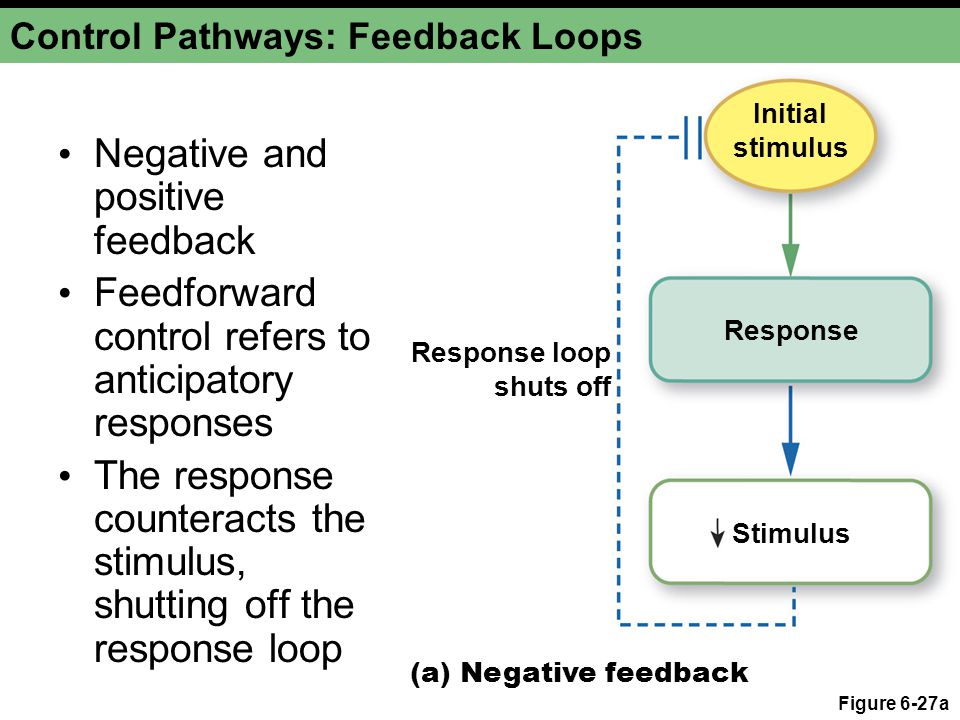 Control Pathways: Feedback Loops

• Negative and positive feedback
• Feedforward control refers to anticipatory responses
• The response counteracts the stimulus, shutting off the response loop

Initial stimulus

Response

Response loop shuts off

↓ Stimulus

(a) Negative feedback

Figure 6-27a